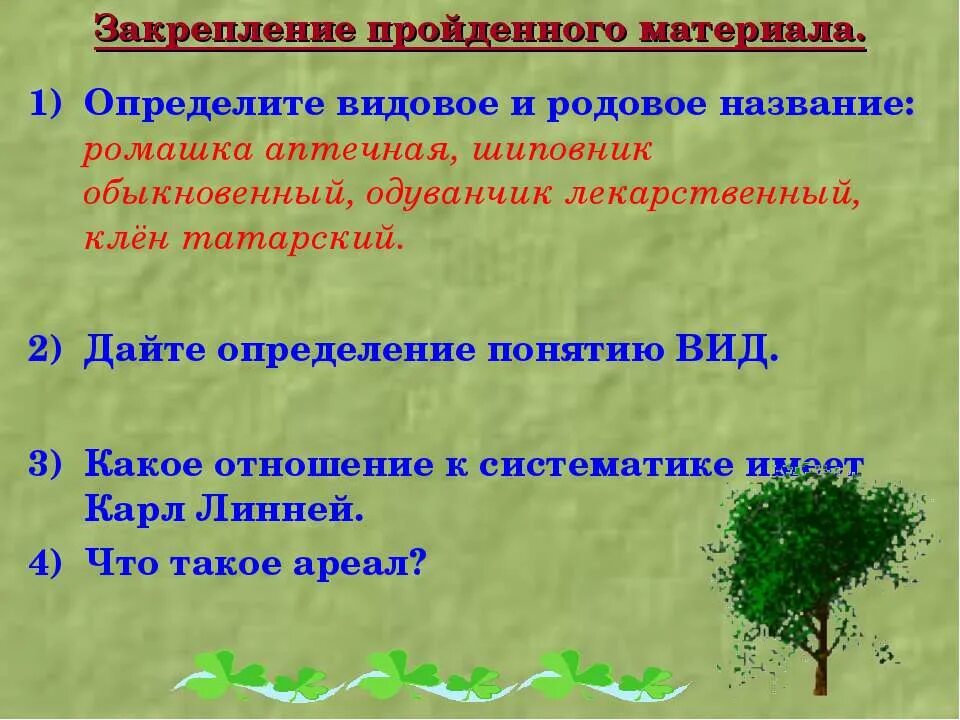 Закрепление пройденного материала.

1) Определите видовое и родовое название: ромашка аптечная, шиповник обыкновенный, одуванчик лекарственный, клён татарский.

2) Дайте определение понятию ВИД.

3) Какое отношение к систематике имеет Карл Линней.

4) Что такое ареал?